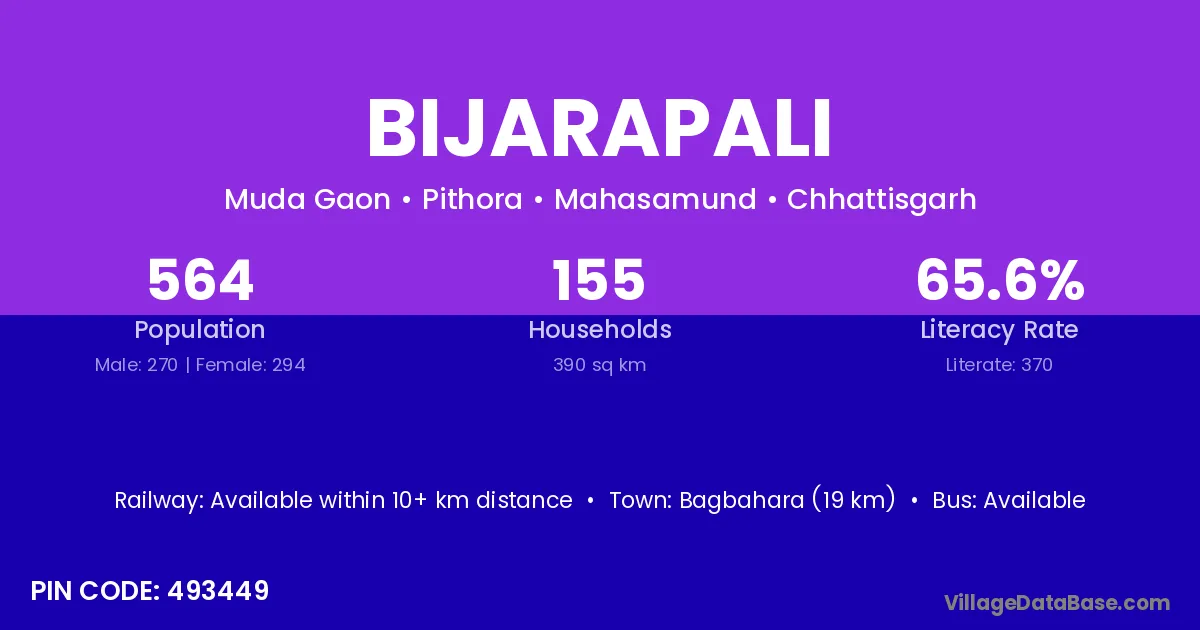 BIJARAPALI

Muda Gaon • Pithora • Mahasamund • Chhattisgarh

564
Population
Male: 270 | Female: 294

155
Households
390 sq km

65.6%
Literacy Rate
Literate: 370

Railway: Available within 10+ km distance • Town: Bagbahara (19 km) • Bus: Available

PIN CODE: 493449

VillageDataBase.com